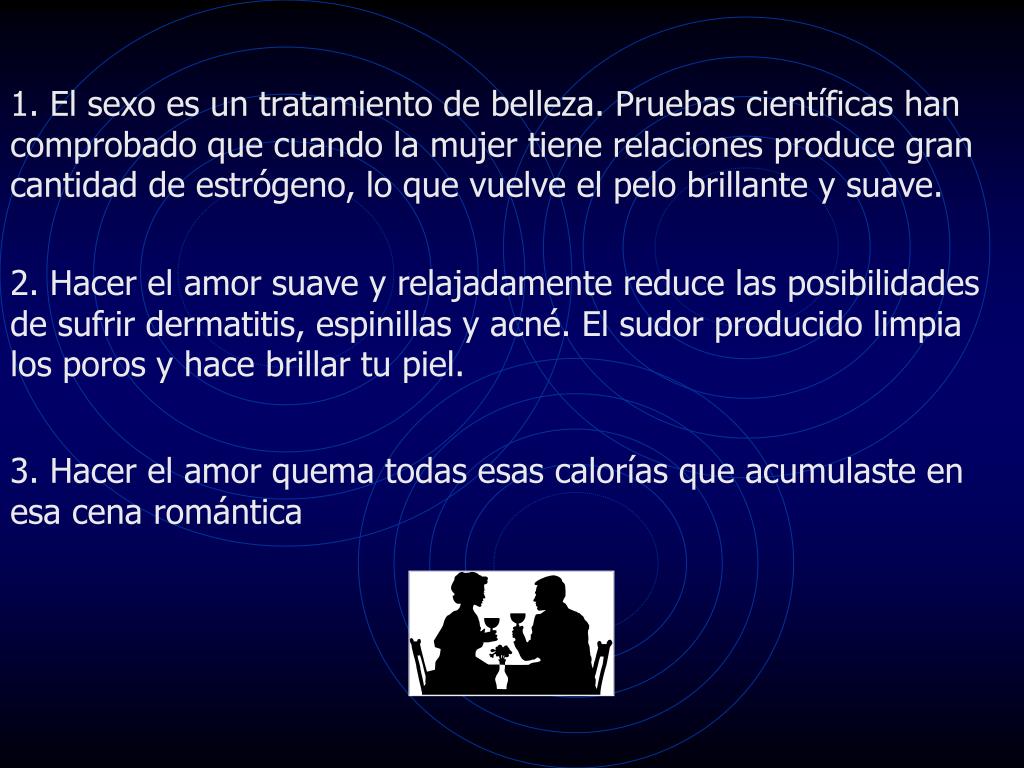 1. El sexo es un tratamiento de belleza. Pruebas científicas han comprobado que cuando la mujer tiene relaciones produce gran cantidad de estrógeno, lo que vuelve el pelo brillante y suave.

2. Hacer el amor suave y relajadamente reduce las posibilidades de sufrir dermatitis, espinillas y acné. El sudor producido limpia los poros y hace brillar tu piel.

3. Hacer el amor quema todas esas calorías que acumulaste en esa cena romántica